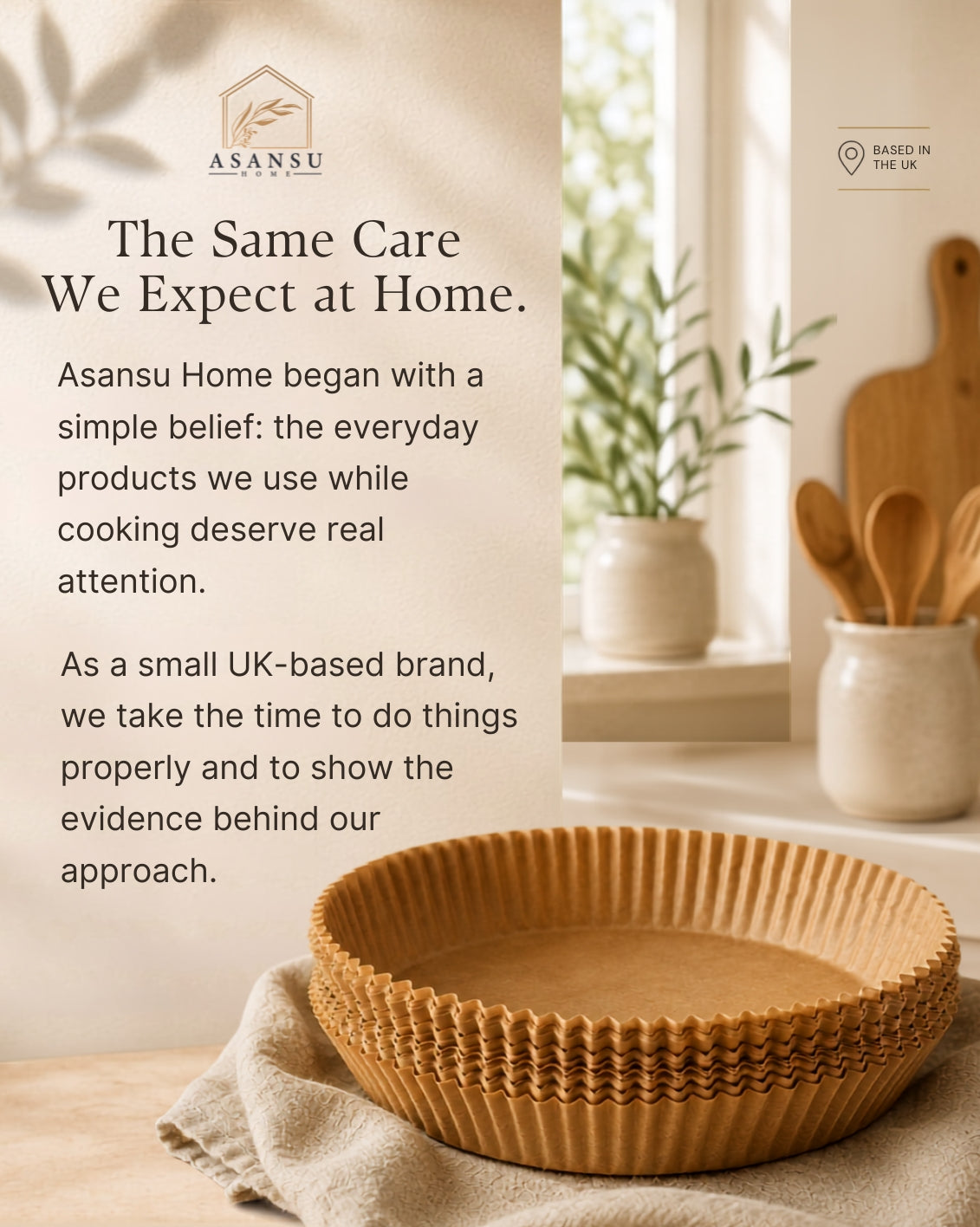 ASANSU
HOME

BASED IN THE UK

The Same Care We Expect at Home.

Asansu Home began with a simple belief: the everyday products we use while cooking deserve real attention.

As a small UK-based brand, we take the time to do things properly and to show the evidence behind our approach.